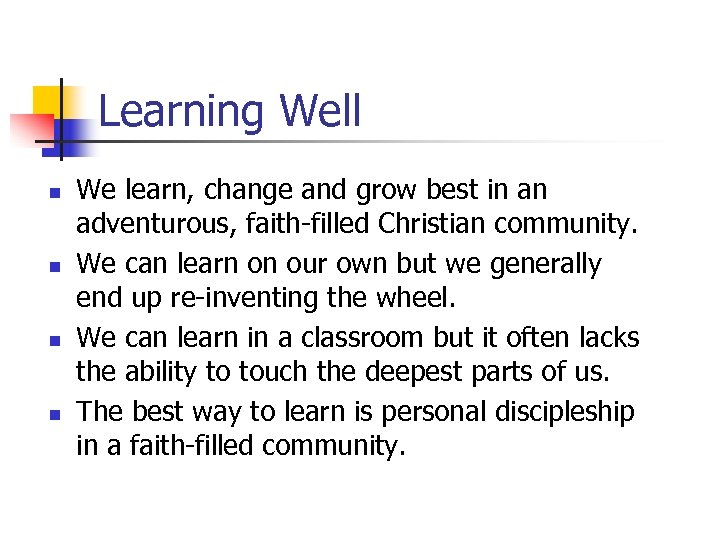 Learning Well

- We learn, change and grow best in an adventurous, faith-filled Christian community.
- We can learn on our own but we generally end up re-inventing the wheel.
- We can learn in a classroom but it often lacks the ability to touch the deepest parts of us.
- The best way to learn is personal discipleship in a faith-filled community.